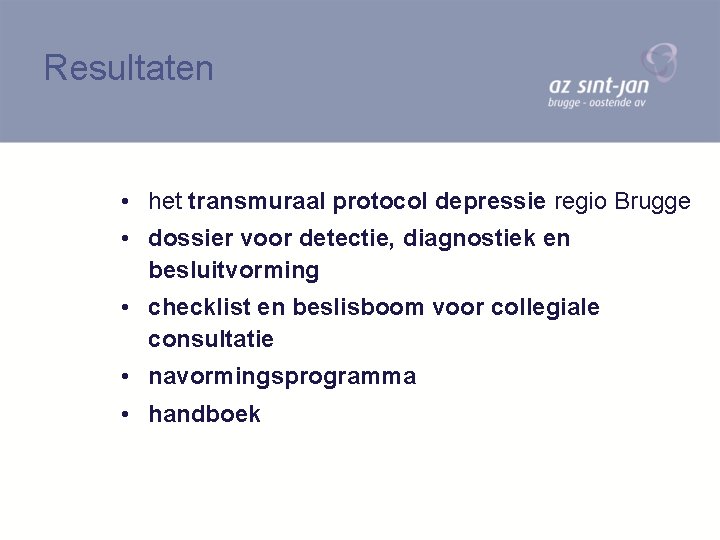 Resultaten

az sint-jan
brugge - oostende av

• het transmuraal protocol depressie regio Brugge
• dossier voor detectie, diagnostiek en besluitvorming
• checklist en beslisboom voor collegiale consultatie
• navormingsprogramma
• handboek